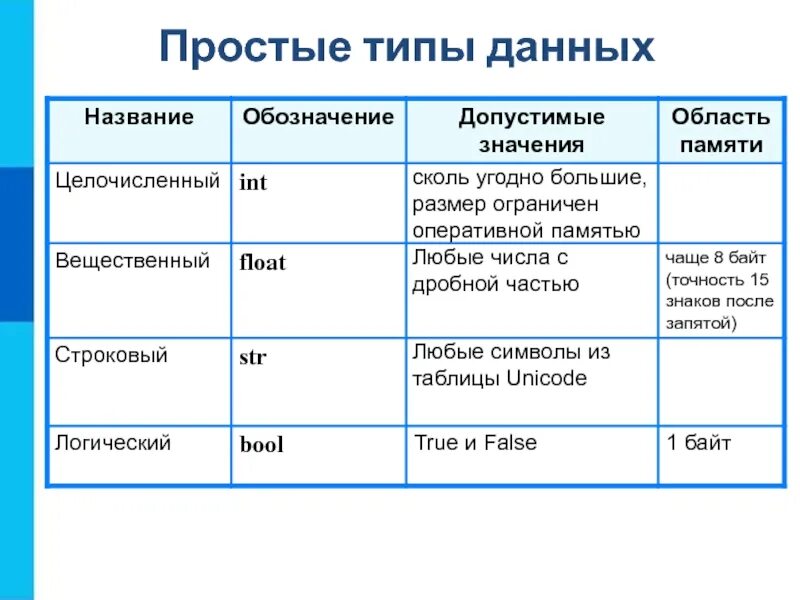 Простые типы данных

| Название | Обозначение | Допустимые значения | Область памяти |
|---|---|---|---|
| Целочисленный | int | сколь угодно большие, размер ограничен оперативной памятью | |
| Вещественный | float | Любые числа с дробной частью | чаще 8 байт (точность 15 знаков после запятой) |
| Строковый | str | Любые символы из таблицы Unicode | |
| Логический | bool | True и False | 1 байт |